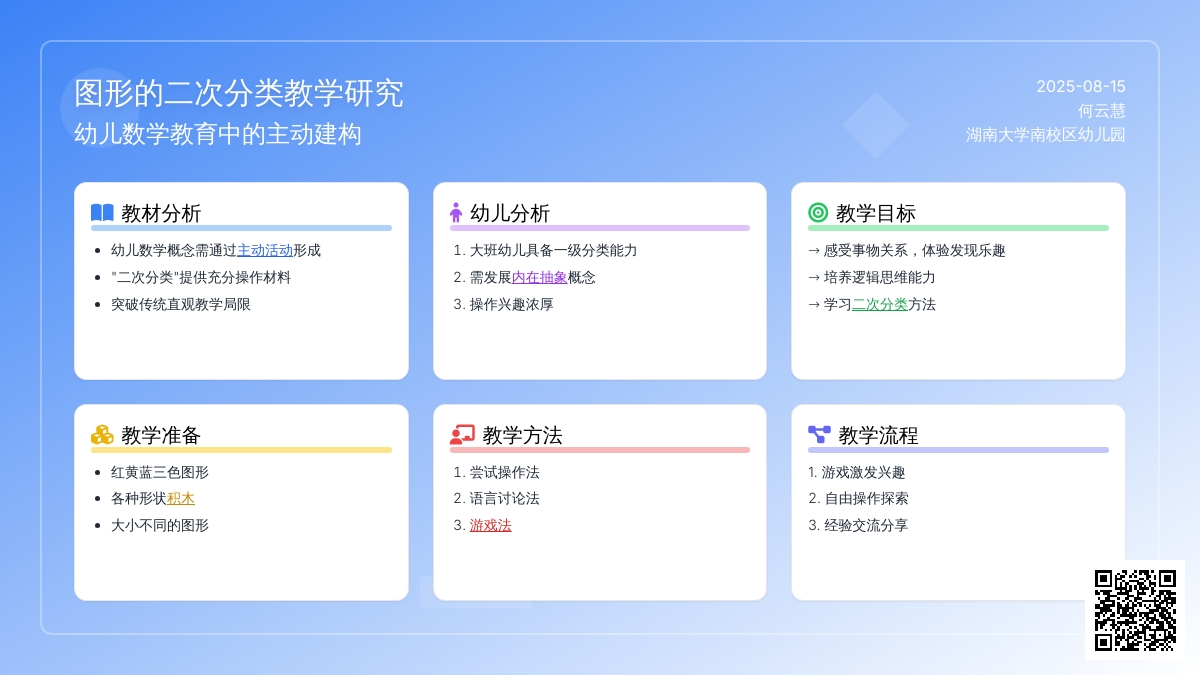 图形的二次分类教学研究
幼儿数学教育中的主动建构

2025-08-15
何云慧
湖南大学南校区幼儿园

教材分析
- 幼儿数学概念需通过主动活动形成
- "二次分类"提供充分操作材料
- 突破传统直观教学局限

幼儿分析
1. 大班幼儿具备一级分类能力
2. 需发展内在抽象概念
3. 操作兴趣浓厚

教学目标
→ 感受事物关系，体验发现乐趣
→ 培养逻辑思维能力
→ 学习二次分类方法

教学准备
- 红黄蓝三色图形
- 各种形状积木
- 大小不同的图形

教学方法
1. 尝试操作法
2. 语言讨论法
3. 游戏法

教学流程
1. 游戏激发兴趣
2. 自由操作探索
3. 经验交流分享